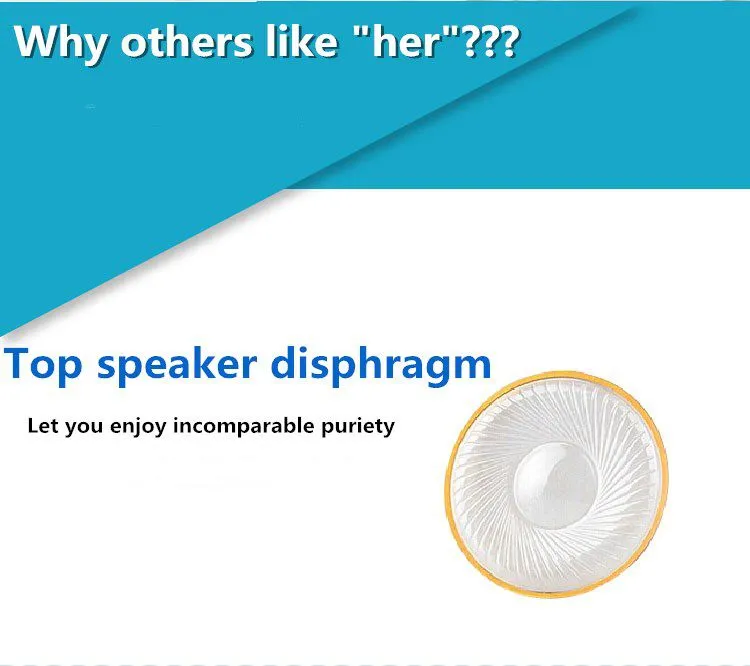 Why others like "her"???

Top speaker disphragm

Let you enjoy incomparable puriety